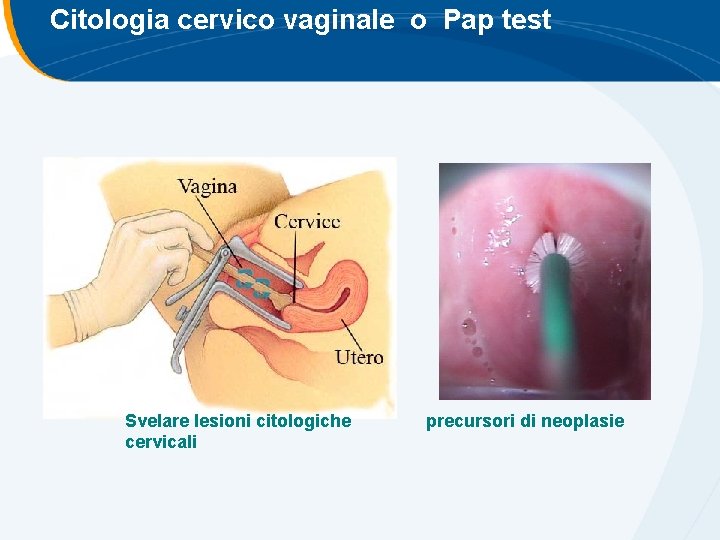 Citologia cervico vaginale o Pap test

Vagina

Cervice

Utero

Svelare lesioni citologiche cervicali

precursori di neoplasie